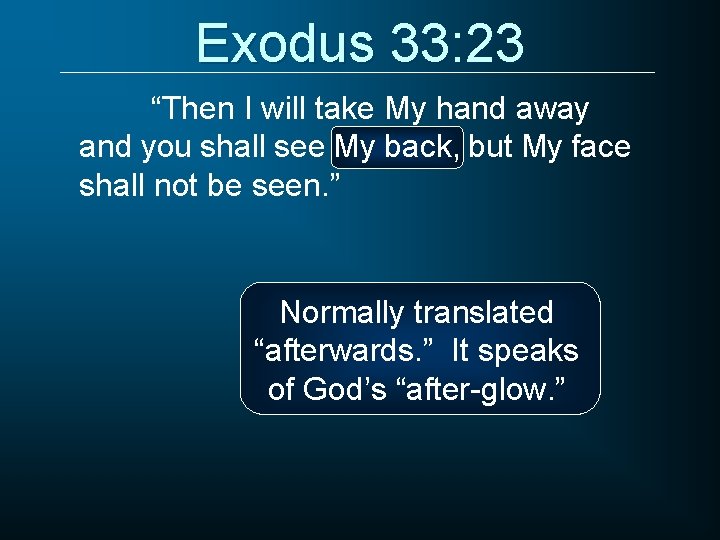 Exodus 33:23

“Then I will take My hand away and you shall see My back, but My face shall not be seen.”

Normally translated “afterwards.” It speaks of God’s “after-glow.”